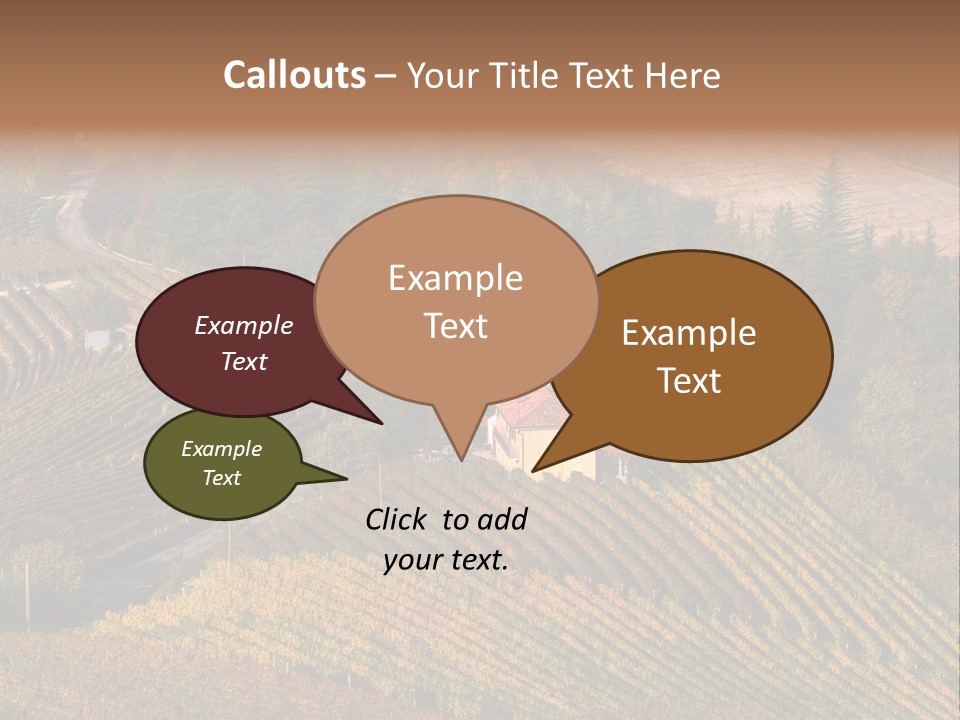 Callouts – Your Title Text Here

Example Text

Example Text

Example Text

Example Text

Click to add your text.